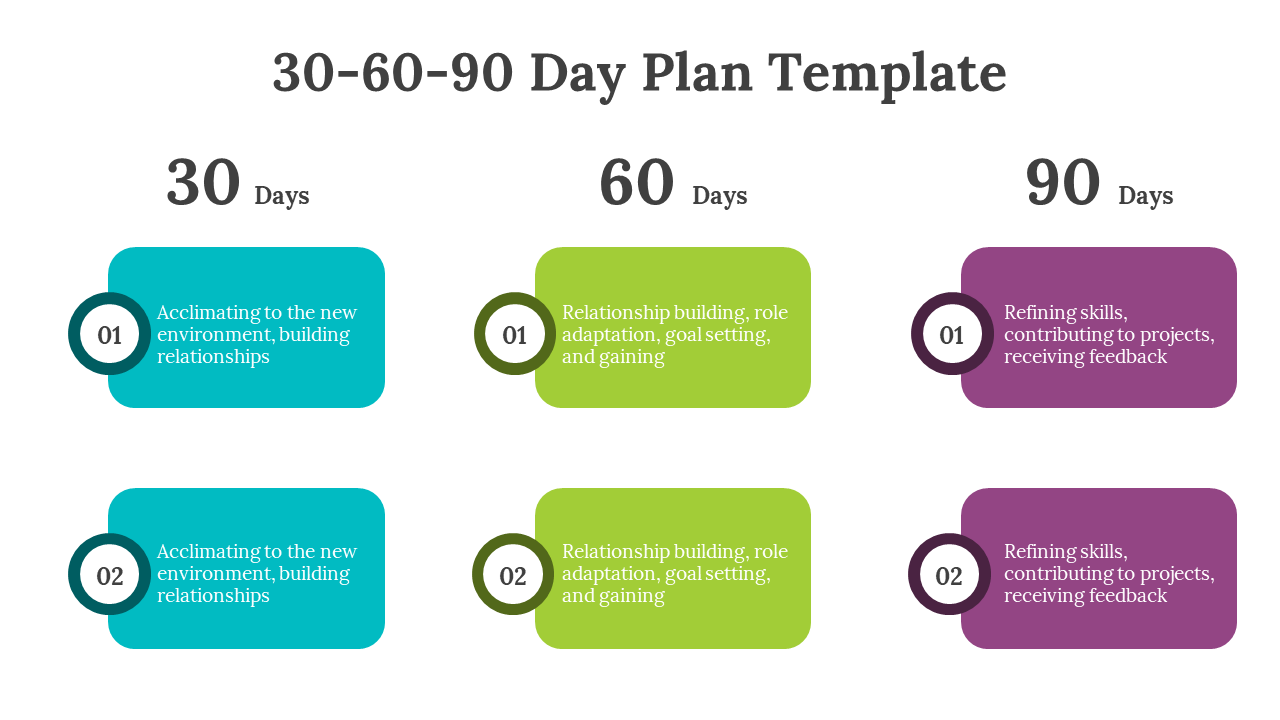 30-60-90 Day Plan Template

30 Days

01 Acclimating to the new environment, building relationships

02 Acclimating to the new environment, building relationships

60 Days

01 Relationship building, role adaptation, goal setting, and gaining

02 Relationship building, role adaptation, goal setting, and gaining

90 Days

01 Refining skills, contributing to projects, receiving feedback

02 Refining skills, contributing to projects, receiving feedback